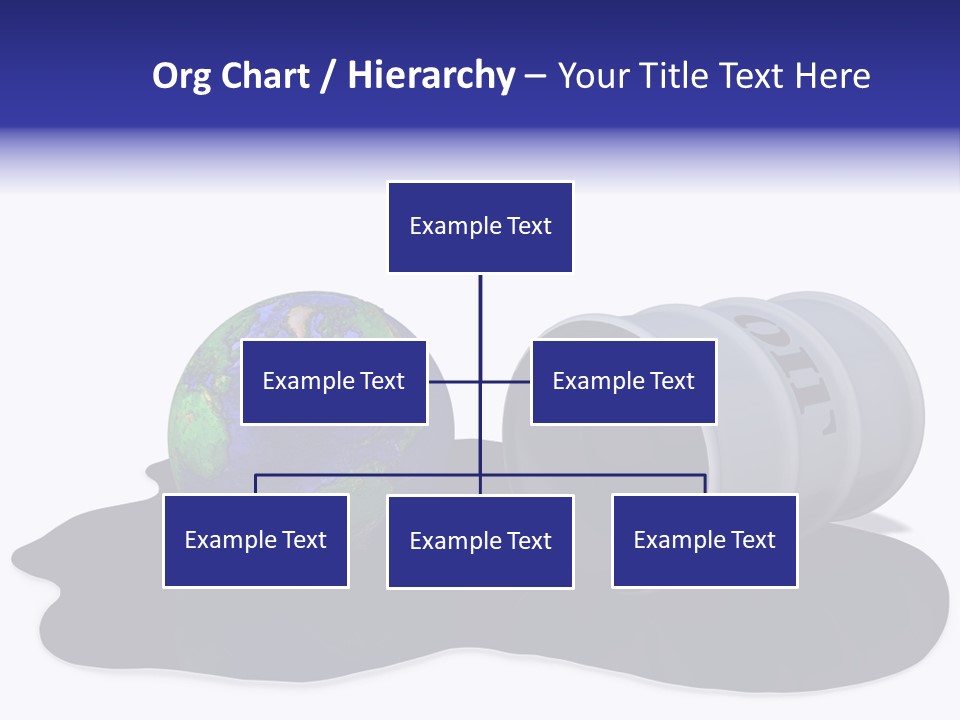 Org Chart / Hierarchy – Your Title Text Here

Example Text

Example Text

Example Text

Example Text

Example Text

Example Text

OIL